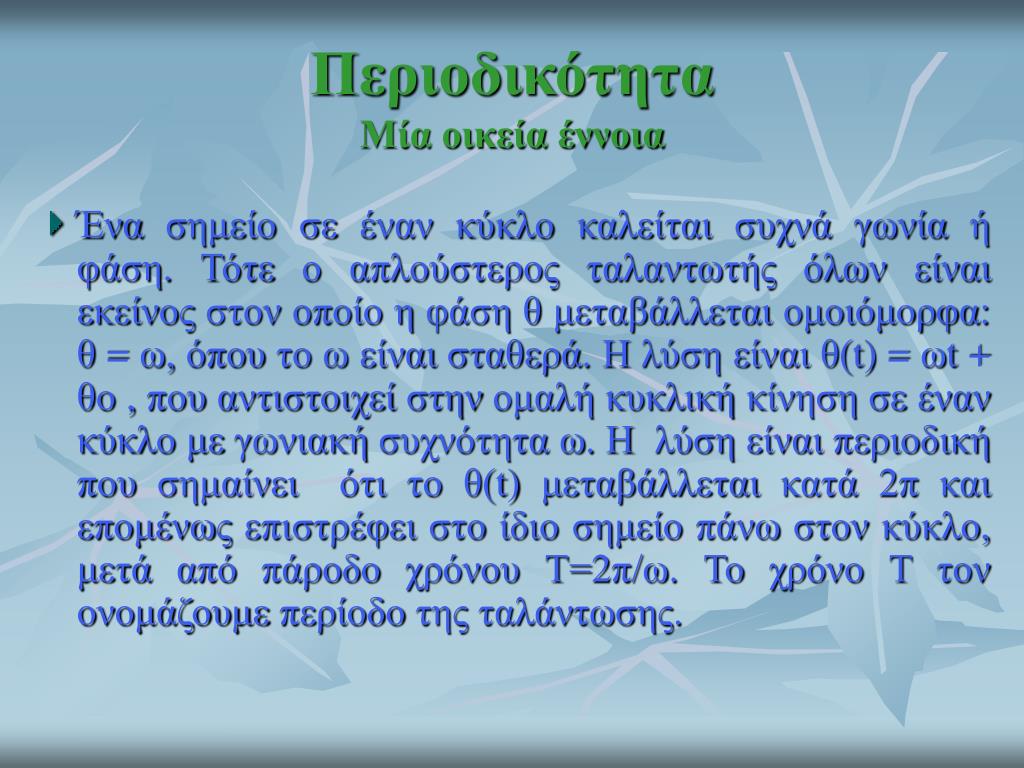 Περιοδικότητα
Μία οικεία έννοια

Ένα σημείο σε έναν κύκλο καλείται συχνά γωνία ή φάση. Τότε ο απλούστερος ταλαντωτής όλων είναι εκείνος στον οποίο η φάση θ μεταβάλλεται ομοιόμορφα: θ = ω, όπου το ω είναι σταθερά. Η λύση είναι θ(t) = ωt + θο , που αντιστοιχεί στην ομαλή κυκλική κίνηση σε έναν κύκλο με γωνιακή συχνότητα ω. Η λύση είναι περιοδική που σημαίνει ότι το θ(t) μεταβάλλεται κατά 2π και επομένως επιστρέφει στο ίδιο σημείο πάνω στον κύκλο, μετά από πάροδο χρόνου Τ=2π/ω. Το χρόνο Τ τον ονομάζουμε περίοδο της ταλάντωσης.